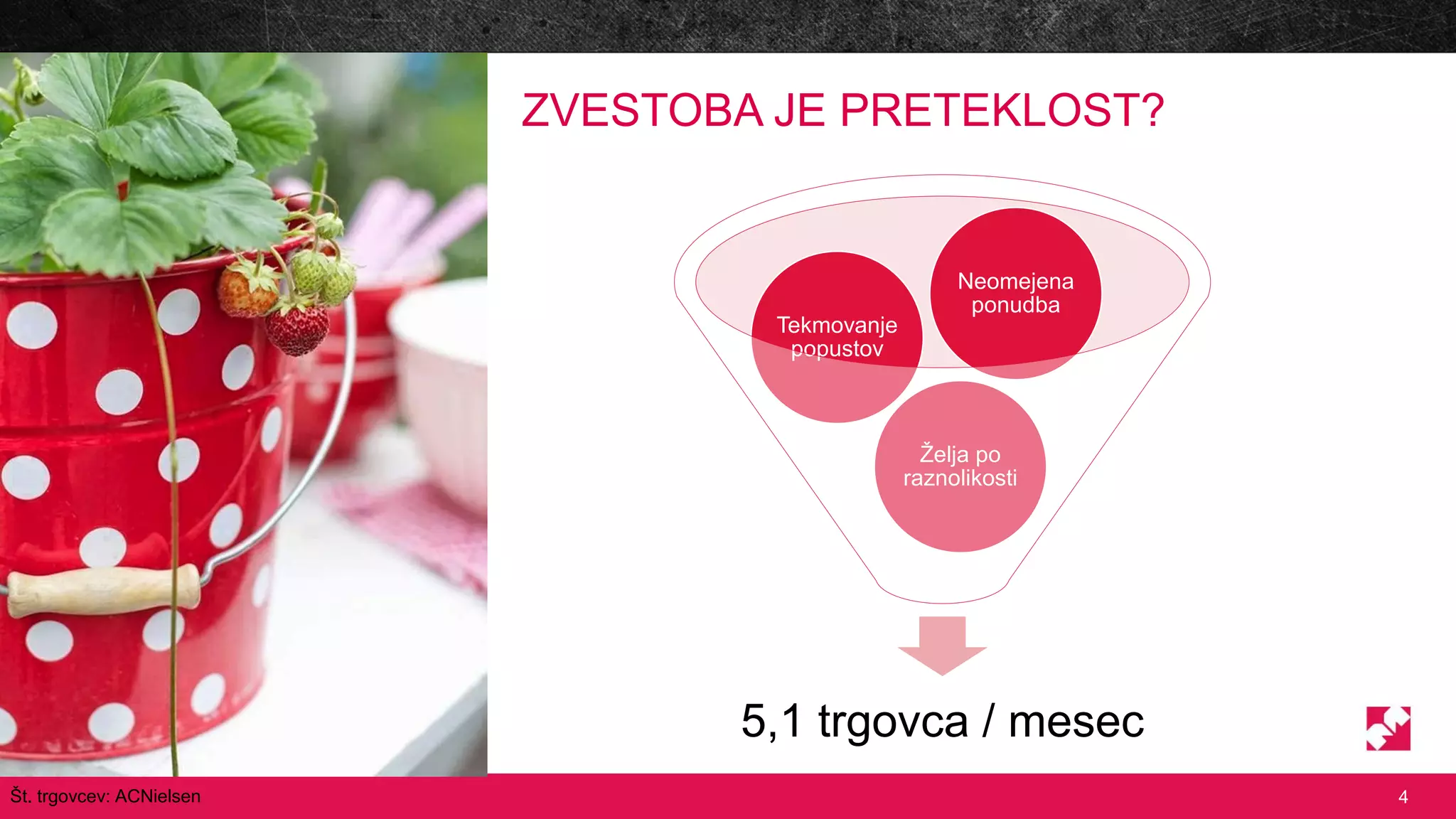 ZVESTOBA JE PRETEKLOST?

Tekmovanje popustov

Neomejena ponudba

Želja po raznolikosti

5,1 trgovca / mesec

Št. trgovcev: ACNielsen

4